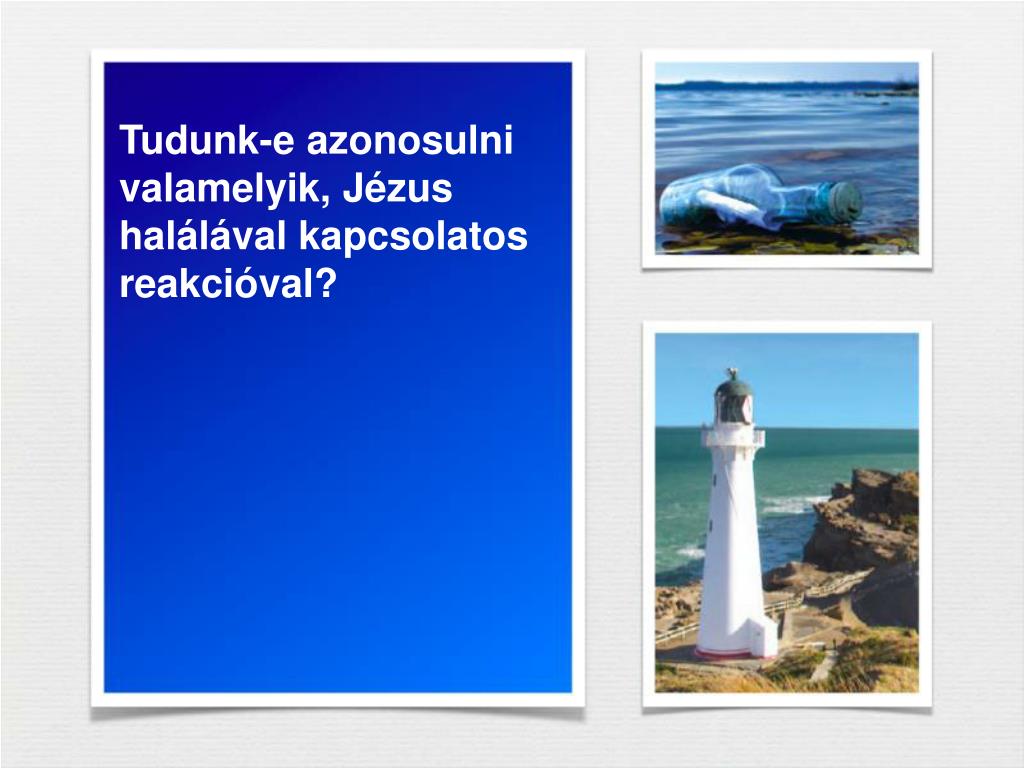 Tudunk-e azonosulni valamelyik, Jézus halálával kapcsolatos reakcióval?